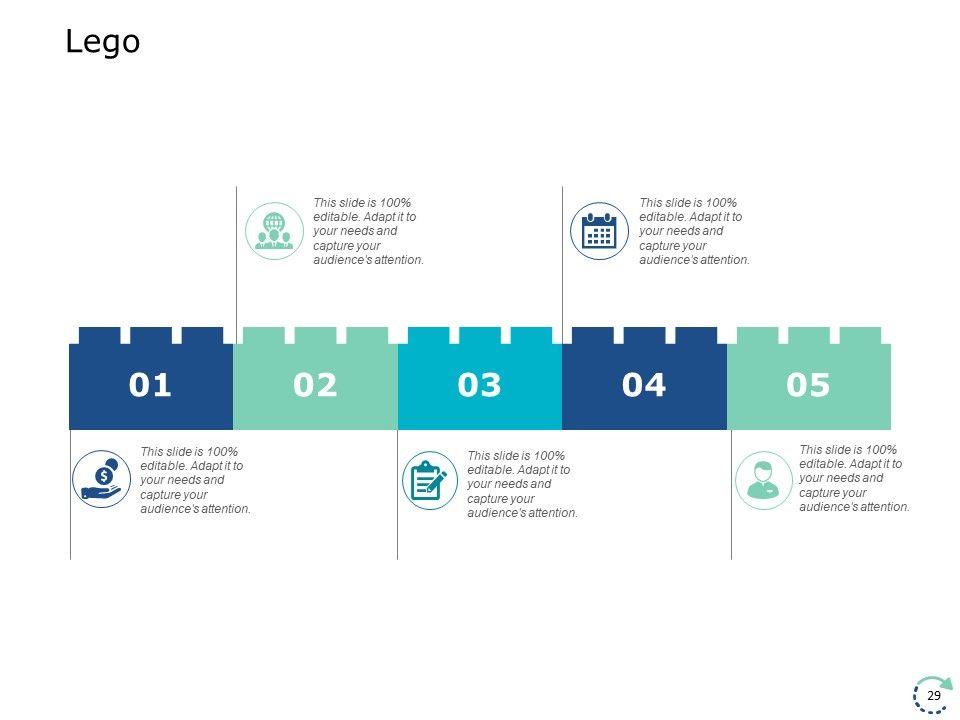 Lego

This slide is 100% editable. Adapt it to your needs and capture your audience's attention.

This slide is 100% editable. Adapt it to your needs and capture your audience's attention.

01

02

03

04

05

This slide is 100% editable. Adapt it to your needs and capture your audience's attention.

This slide is 100% editable. Adapt it to your needs and capture your audience's attention.

This slide is 100% editable. Adapt it to your needs and capture your audience's attention.

29